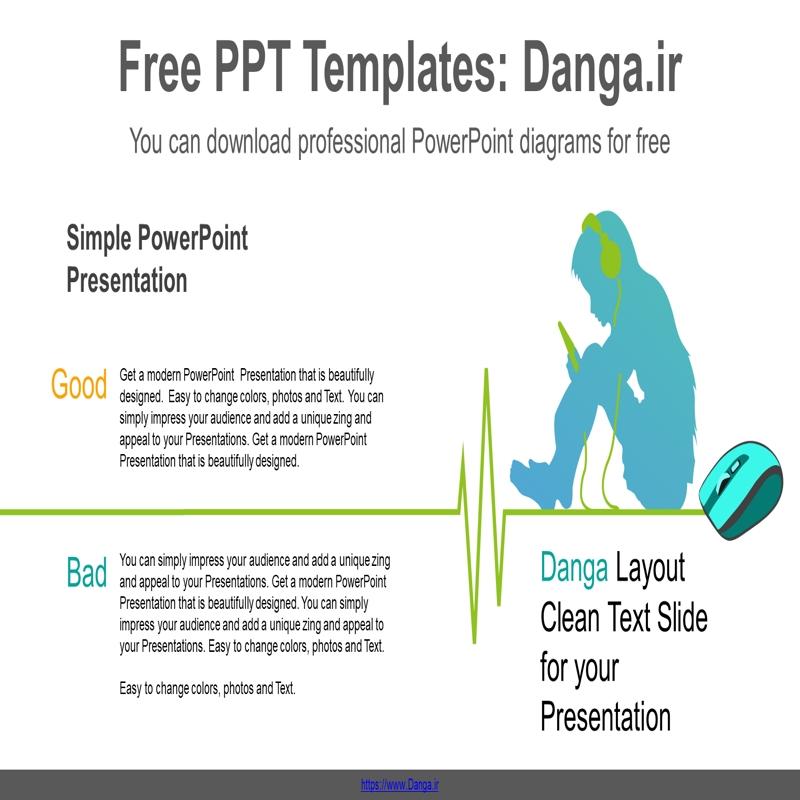 Free PPT Templates: Danga.ir

You can download professional PowerPoint diagrams for free

Simple PowerPoint Presentation

Good

Get a modern PowerPoint Presentation that is beautifully designed. Easy to change colors, photos and Text. You can simply impress your audience and add a unique zing and appeal to your Presentations. Get a modern PowerPoint Presentation that is beautifully designed.

Bad

You can simply impress your audience and add a unique zing and appeal to your Presentations. Get a modern PowerPoint Presentation that is beautifully designed. You can simply impress your audience and add a unique zing and appeal to your Presentations. Easy to change colors, photos and Text.

Easy to change colors, photos and Text.

Danga Layout Clean Text Slide for your Presentation

https://www.Danga.ir